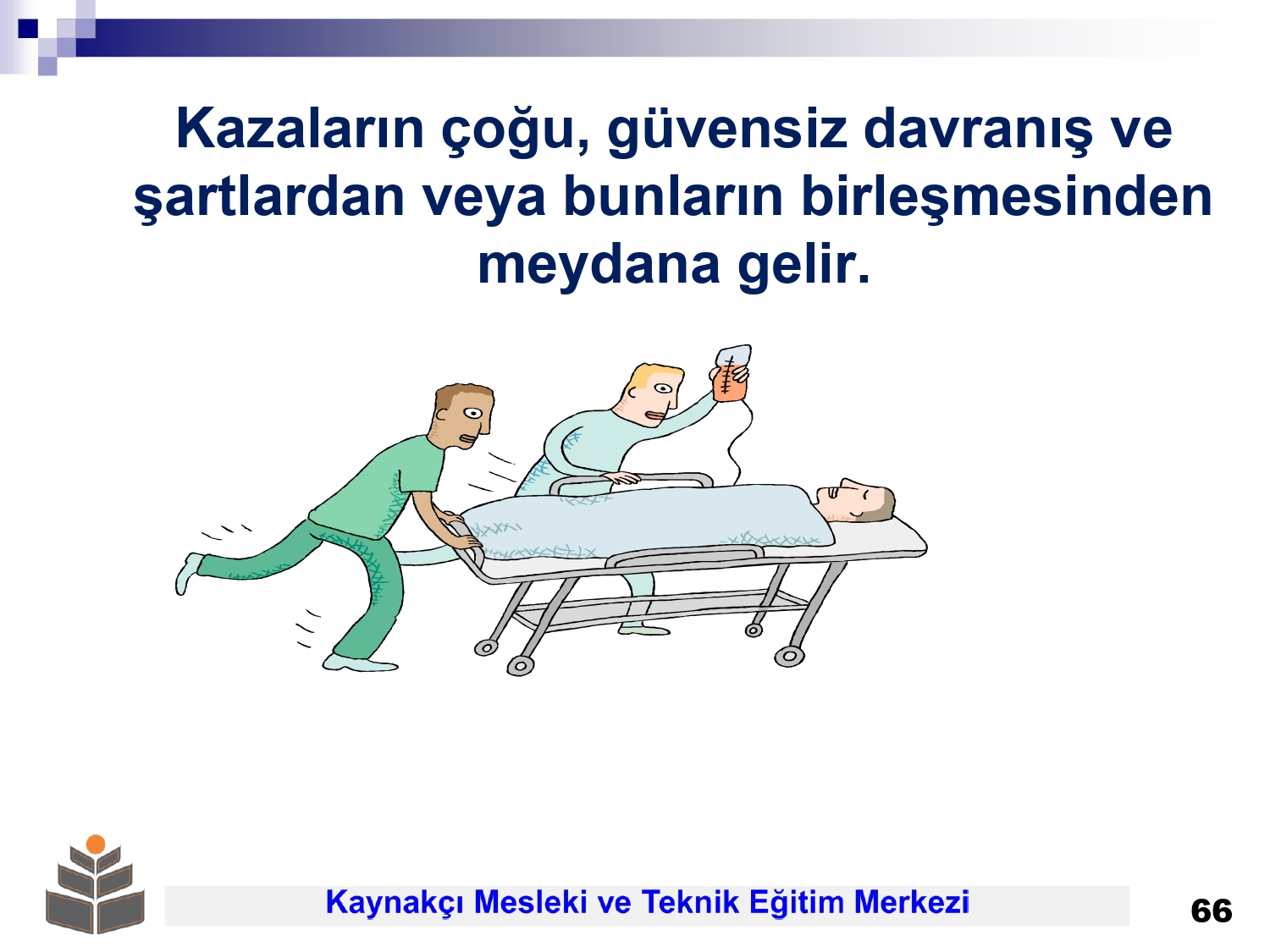 Kazaların çoğu, güvensiz davranış ve şartlardan veya bunların birleşmesinden meydana gelir.

Kaynakçı Mesleki ve Teknik Eğitim Merkezi

66